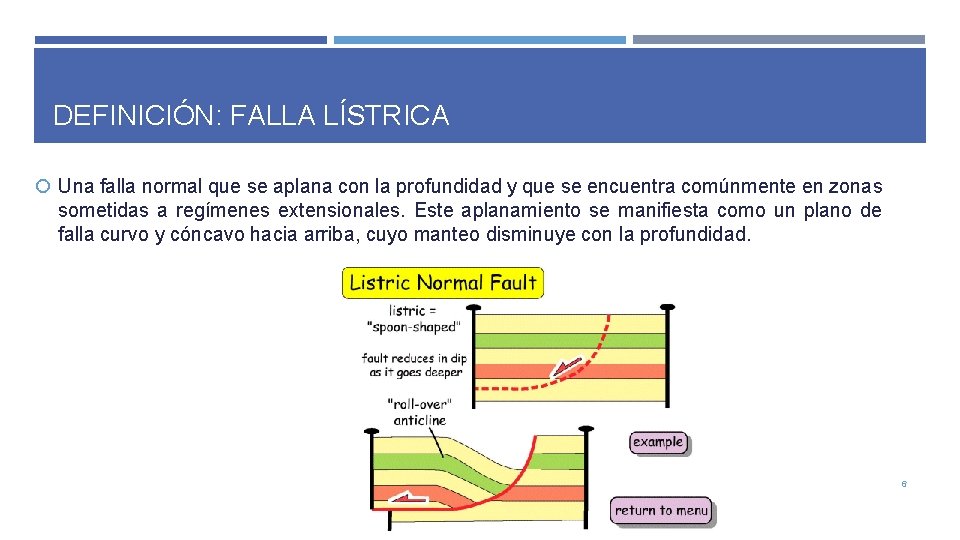 DEFINICIÓN: FALLA LÍSTRICA

Una falla normal que se aplana con la profundidad y que se encuentra comúnmente en zonas sometidas a regímenes extensionales. Este aplanamiento se manifiesta como un plano de falla curvo y cóncavo hacia arriba, cuyo manteo disminuye con la profundidad.

Listric Normal Fault

listric = "spoon-shaped"

fault reduces in dip as it goes deeper

"roll-over" anticline

example

return to menu

6